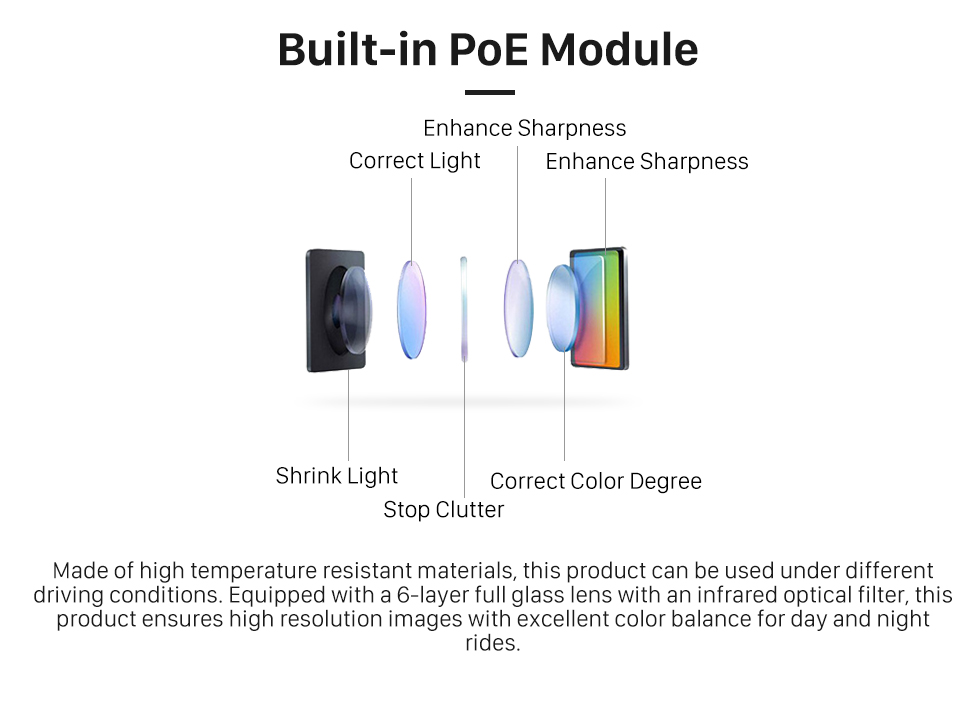 Built-in PoE Module

Enhance Sharpness

Correct Light

Enhance Sharpness

Shrink Light

Stop Clutter

Correct Color Degree

Made of high temperature resistant materials, this product can be used under different driving conditions. Equipped with a 6-layer full glass lens with an infrared optical filter, this product ensures high resolution images with excellent color balance for day and night rides.